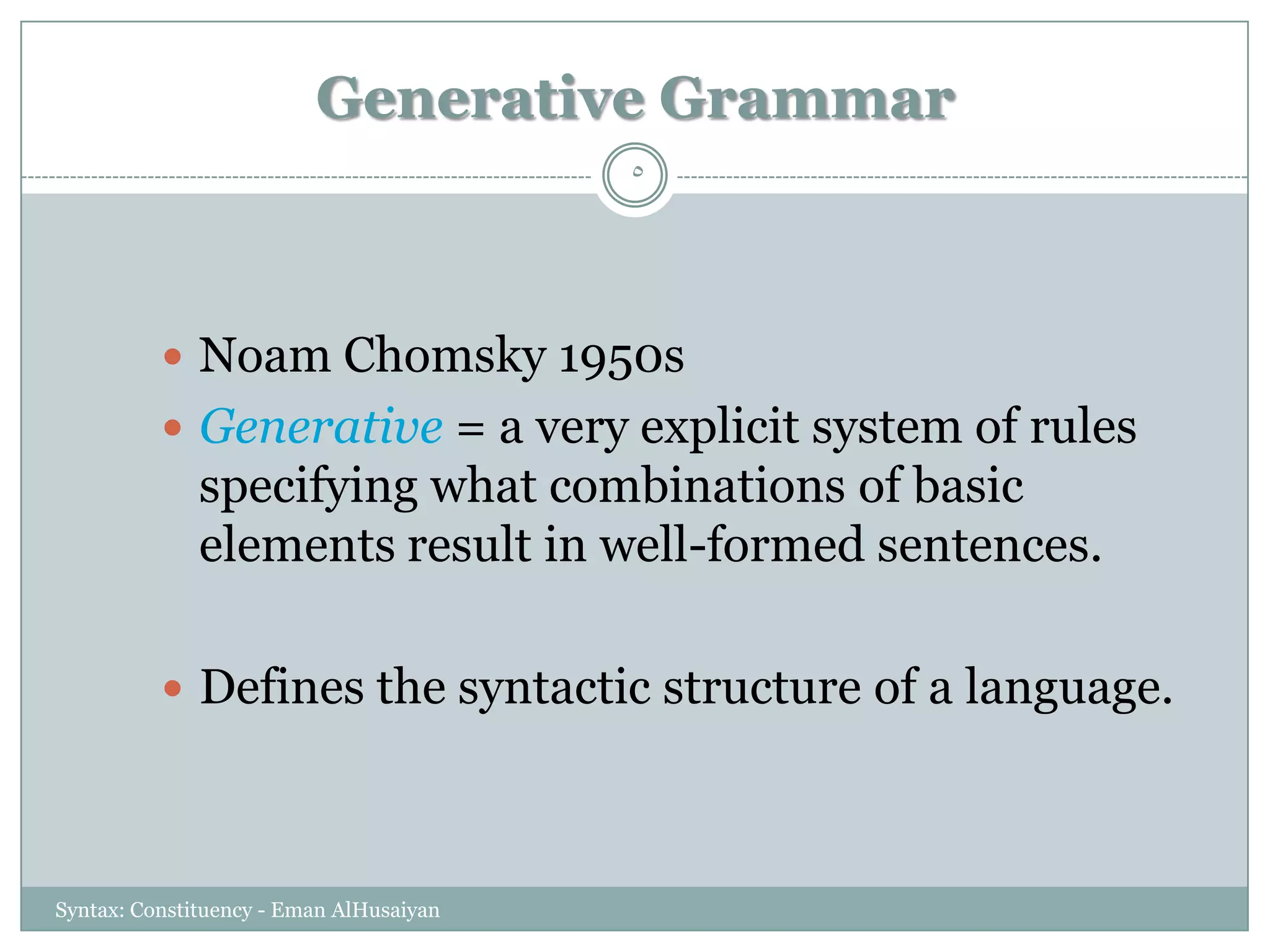 Generative Grammar

٥

• Noam Chomsky 1950s
• Generative = a very explicit system of rules specifying what combinations of basic elements result in well-formed sentences.

• Defines the syntactic structure of a language.

Syntax: Constituency - Eman AlHusaiyan